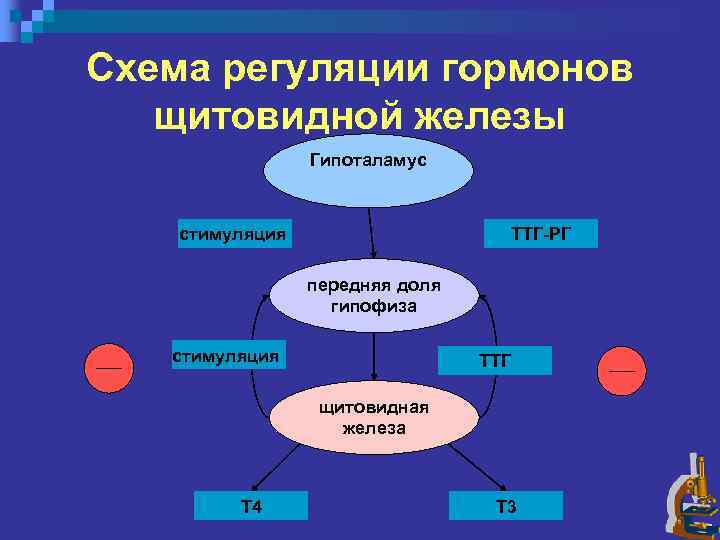 Схема регуляции гормонов щитовидной железы

Гипоталамус

стимуляция

ТТГ-РГ

передняя доля гипофиза

—

стимуляция

ТТГ

—

щитовидная железа

Т4

Т3